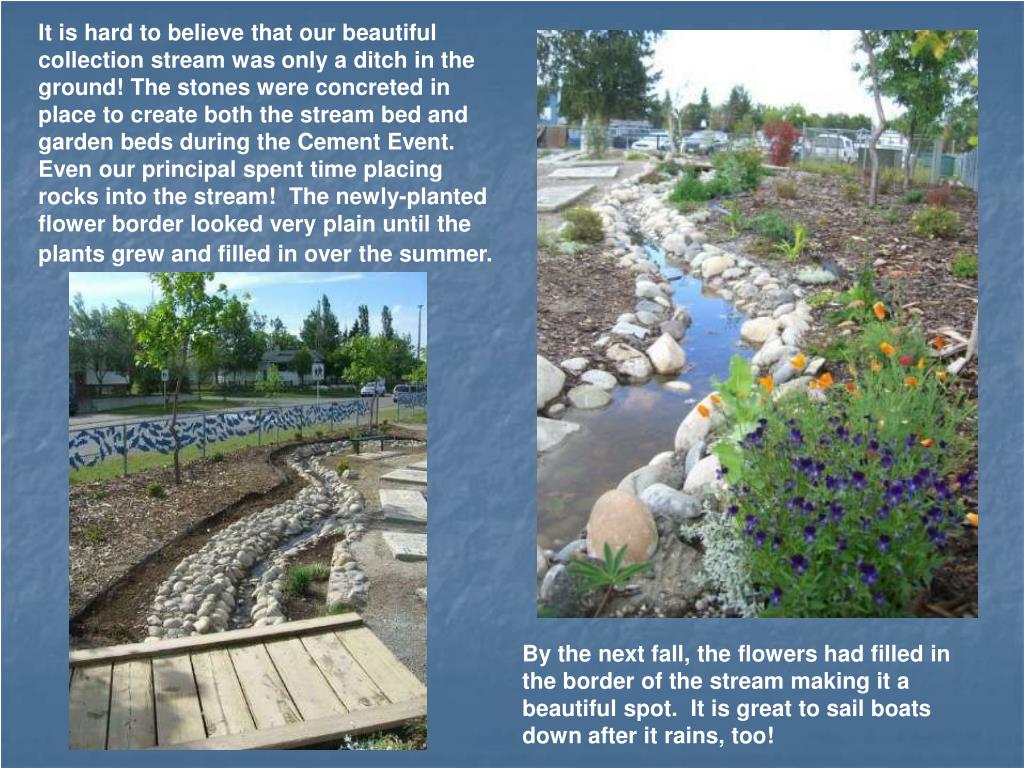 It is hard to believe that our beautiful collection stream was only a ditch in the ground! The stones were concreted in place to create both the stream bed and garden beds during the Cement Event. Even our principal spent time placing rocks into the stream! The newly-planted flower border looked very plain until the plants grew and filled in over the summer.

By the next fall, the flowers had filled in the border of the stream making it a beautiful spot. It is great to sail boats down after it rains, too!